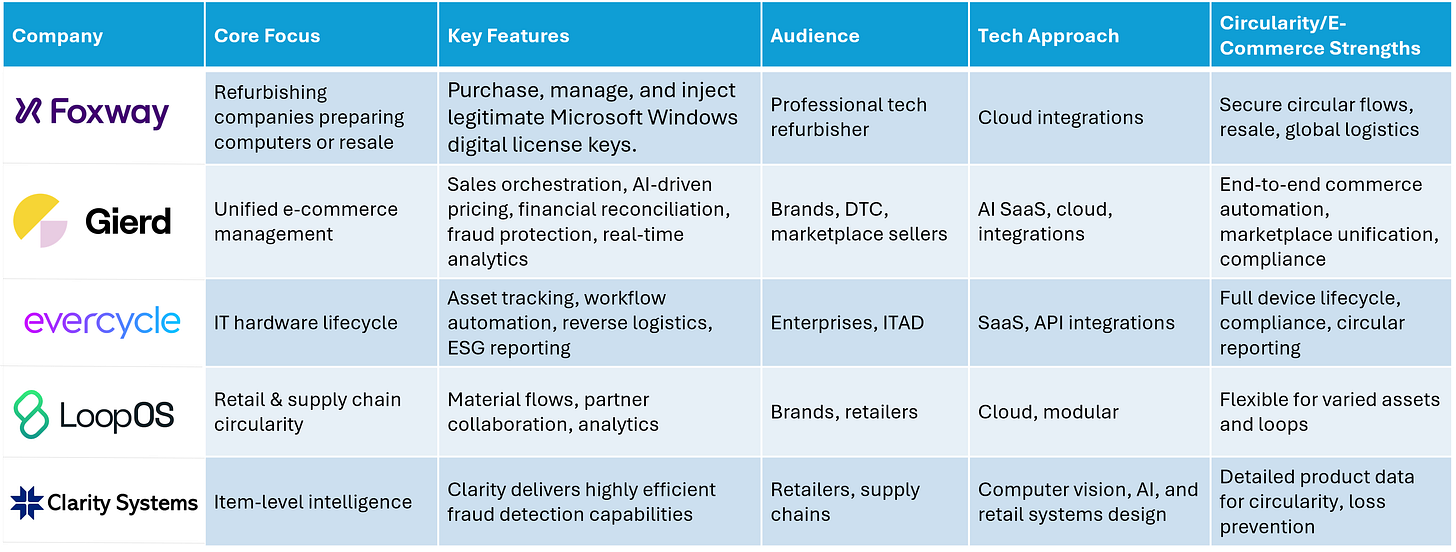 | Company | Core Focus | Key Features | Audience | Tech Approach | Circularity/E-Commerce Strengths |
|---|---|---|---|---|---|
| Foxway | Refurbishing companies preparing computers or resale | Purchase, manage, and inject legitimate Microsoft Windows digital license keys. | Professional tech refurbisher | Cloud integrations | Secure circular flows, resale, global logistics |
| Gierd | Unified e-commerce management | Sales orchestration, AI-driven pricing, financial reconciliation, fraud protection, real-time analytics | Brands, DTC, marketplace sellers | AI SaaS, cloud, integrations | End-to-end commerce automation, marketplace unification, compliance |
| evercycle | IT hardware lifecycle | Asset tracking, workflow automation, reverse logistics, ESG reporting | Enterprises, ITAD | SaaS, API integrations | Full device lifecycle, compliance, circular reporting |
| LoopOS | Retail & supply chain circularity | Material flows, partner collaboration, analytics | Brands, retailers | Cloud, modular | Flexible for varied assets and loops |
| Clarity Systems | Item-level intelligence | Clarity delivers highly efficient fraud detection capabilities | Retailers, supply chains | Computer vision, AI, and retail systems design | Detailed product data for circularity, loss prevention |